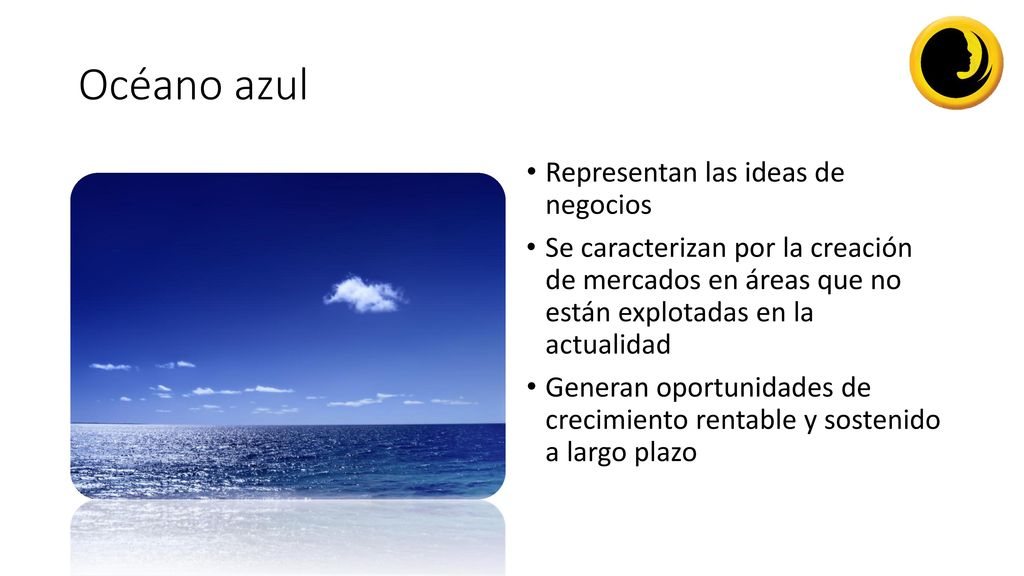 Océano azul

• Representan las ideas de negocios
• Se caracterizan por la creación de mercados en áreas que no están explotadas en la actualidad
• Generan oportunidades de crecimiento rentable y sostenido a largo plazo